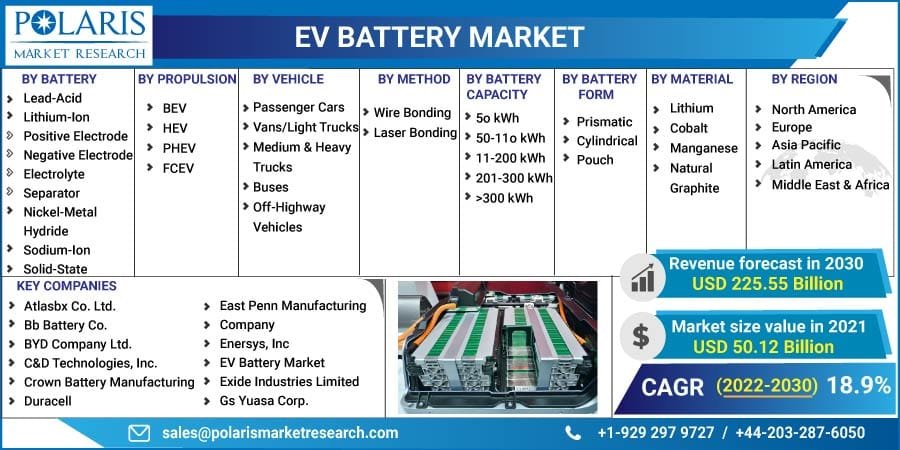 POLARIS
MARKET RESEARCH

EV BATTERY MARKET

BY BATTERY
Lead-Acid
Lithium-Ion
Positive Electrode
Negative Electrode
Electrolyte
Separator
Nickel-Metal Hydride
Sodium-Ion
Solid-State

BY PROPULSION
BEV
HEV
PHEV
FCEV

BY VEHICLE
Passenger Cars
Vans/Light Trucks
Medium & Heavy Trucks
Buses
Off-Highway Vehicles

BY METHOD
Wire Bonding
Laser Bonding

BY BATTERY CAPACITY
5o kWh
50-11o kWh
11-200 kWh
201-300 kWh
>300 kWh

BY BATTERY FORM
Prismatic
Cylindrical
Pouch

BY MATERIAL
Lithium
Cobalt
Manganese
Natural Graphite

BY REGION
North America
Europe
Asia Pacific
Latin America
Middle East & Africa

KEY COMPANIES
Atlasbx Co. Ltd.
Bb Battery Co.
BYD Company Ltd.
C&D Technologies, Inc.
Crown Battery Manufacturing
Duracell
East Penn Manufacturing Company
Enersys, Inc
EV Battery Market
Exide Industries Limited
Gs Yuasa Corp.

Revenue forecast in 2030
USD 225.55 Billion

Market size value in 2021
USD 50.12 Billion

CAGR (2022-2030) 18.9%

sales@polarismarketresearch.com
+1-929 297 9727 / +44-203-287-6050